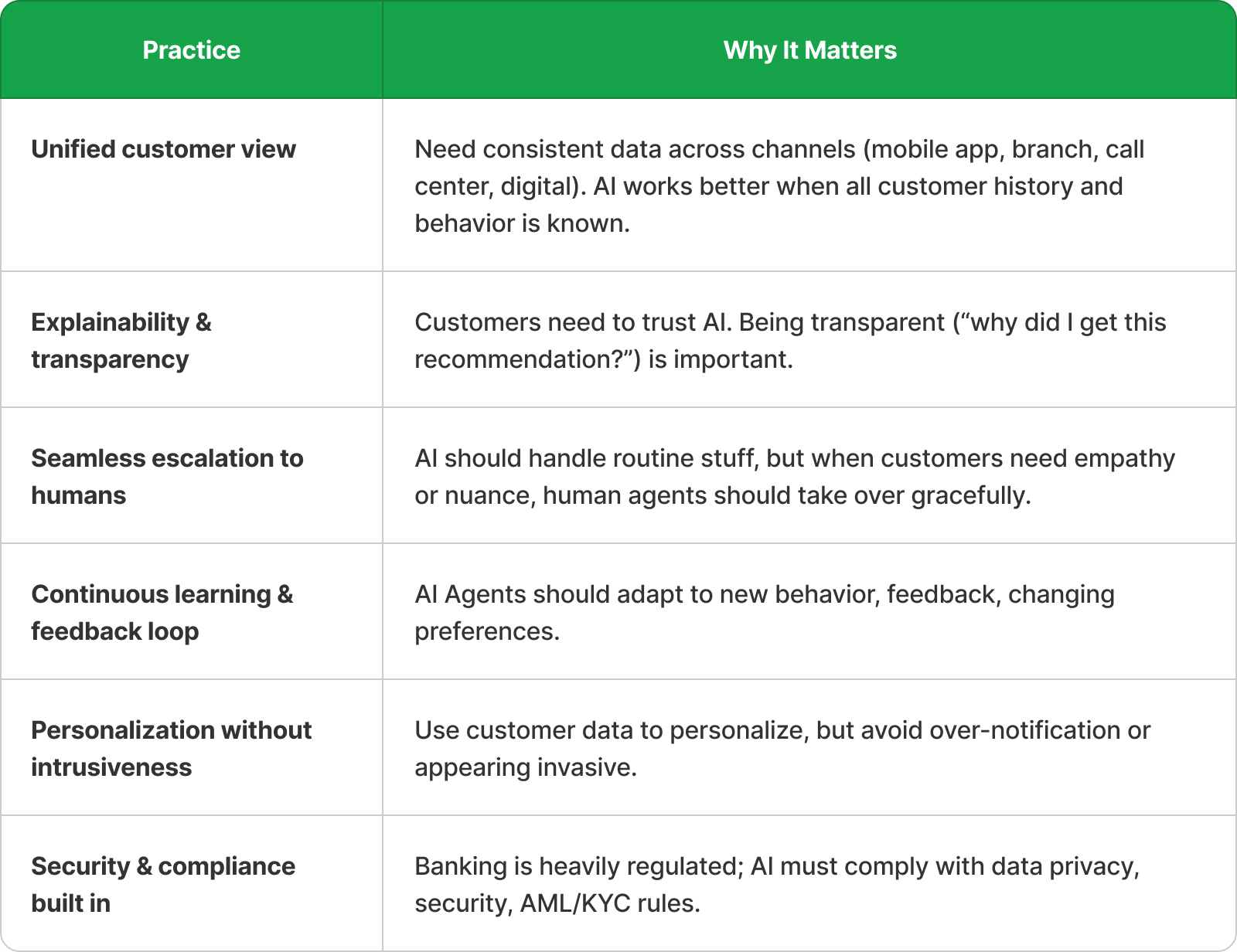 | Practice | Why It Matters |
|---|---|
| Unified customer view | Need consistent data across channels (mobile app, branch, call center, digital). AI works better when all customer history and behavior is known. |
| Explainability & transparency | Customers need to trust AI. Being transparent (“why did I get this recommendation?”) is important. |
| Seamless escalation to humans | AI should handle routine stuff, but when customers need empathy or nuance, human agents should take over gracefully. |
| Continuous learning & feedback loop | AI Agents should adapt to new behavior, feedback, changing preferences. |
| Personalization without intrusiveness | Use customer data to personalize, but avoid over-notification or appearing invasive. |
| Security & compliance built in | Banking is heavily regulated; AI must comply with data privacy, security, AML/KYC rules. |